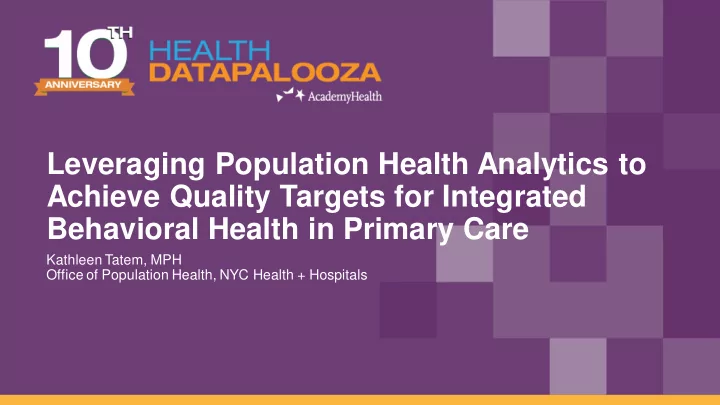 10TH ANNIVERSARY

HEALTH DATAPALOOZA

AcademyHealth

Leveraging Population Health Analytics to Achieve Quality Targets for Integrated Behavioral Health in Primary Care

Kathleen Tatem, MPH
Office of Population Health, NYC Health + Hospitals